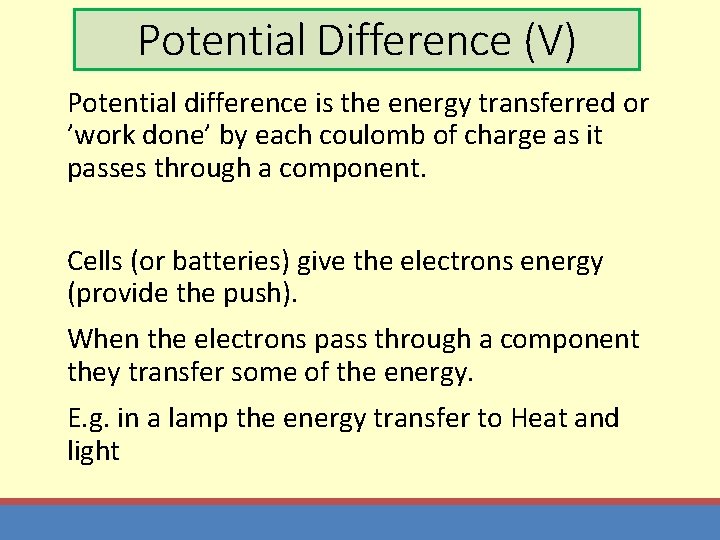 Potential Difference (V)

Potential difference is the energy transferred or ‘work done’ by each coulomb of charge as it passes through a component.

Cells (or batteries) give the electrons energy (provide the push).

When the electrons pass through a component they transfer some of the energy.

E.g. in a lamp the energy transfer to Heat and light